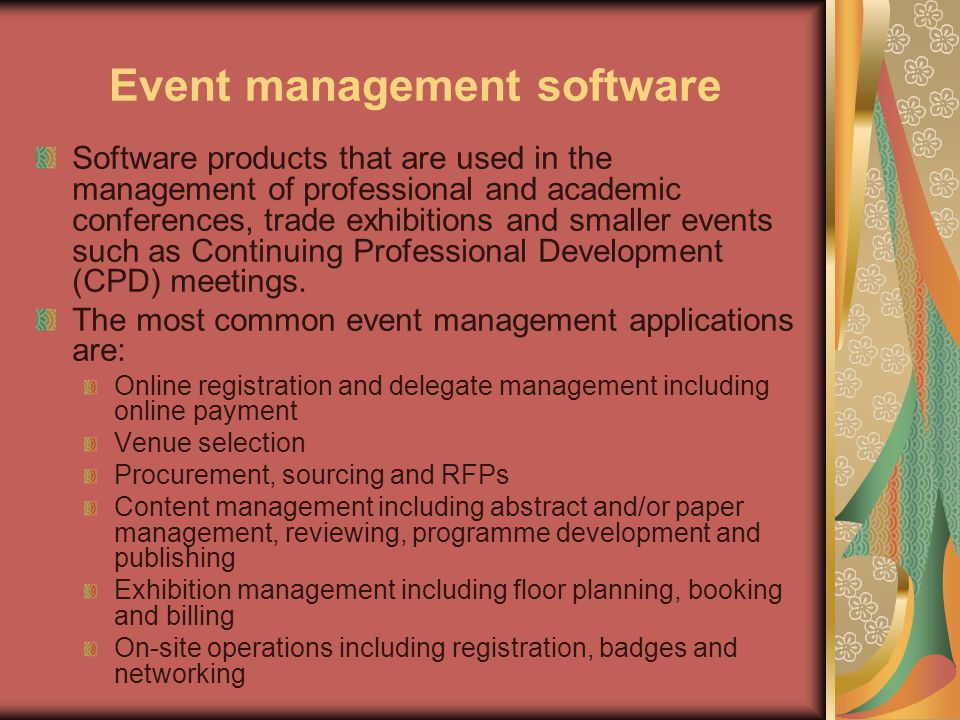 Event management software

Software products that are used in the management of professional and academic conferences, trade exhibitions and smaller events such as Continuing Professional Development (CPD) meetings.

The most common event management applications are:

Online registration and delegate management including online payment

Venue selection

Procurement, sourcing and RFPs

Content management including abstract and/or paper management, reviewing, programme development and publishing

Exhibition management including floor planning, booking and billing

On-site operations including registration, badges and networking